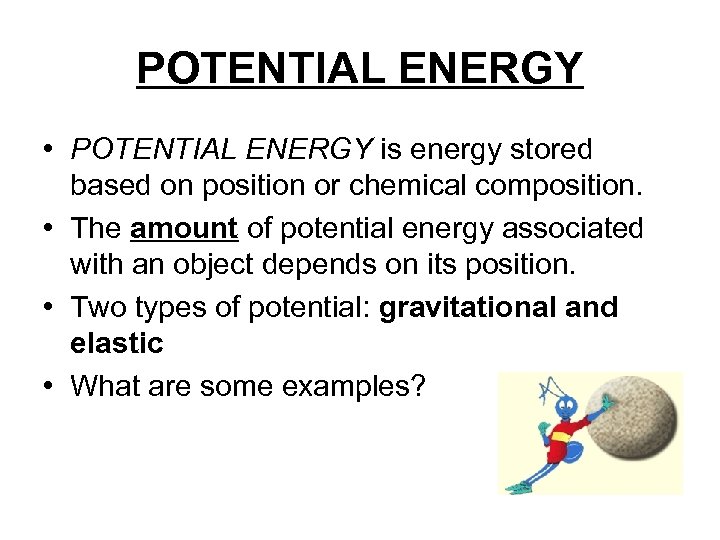 POTENTIAL ENERGY

• POTENTIAL ENERGY is energy stored based on position or chemical composition.
• The amount of potential energy associated with an object depends on its position.
• Two types of potential: gravitational and elastic
• What are some examples?